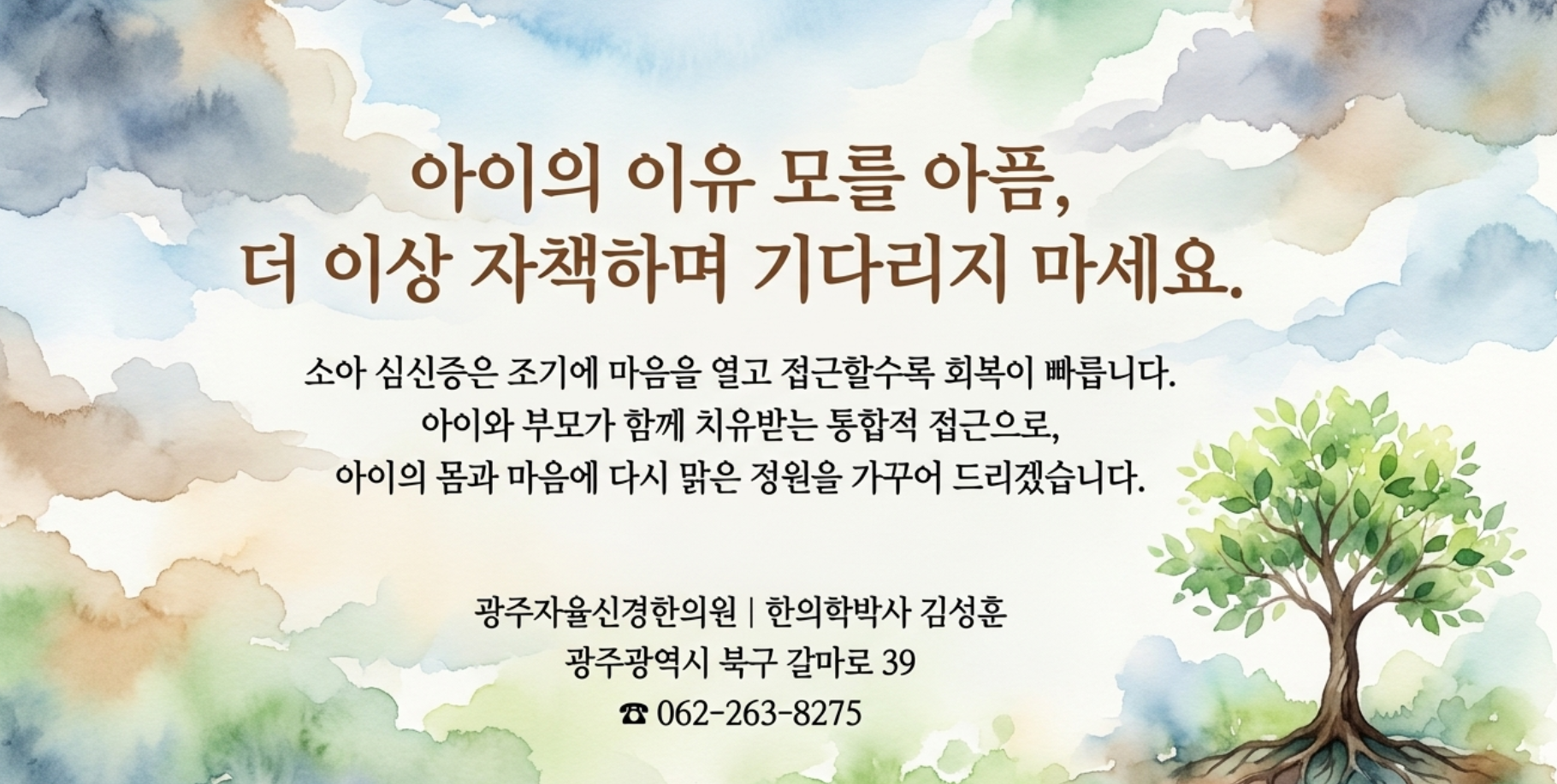 아이의 이유 모를 아픔,
더 이상 자책하며 기다리지 마세요.

소아 심신증은 조기에 마음을 열고 접근할수록 회복이 빠릅니다.
아이와 부모가 함께 치유받는 통합적 접근으로,
아이의 몸과 마음에 다시 맑은 정원을 가꾸어 드리겠습니다.

광주자율신경한의원 | 한의학박사 김성훈
광주광역시 북구 갈마로 39
☎ 062-263-8275